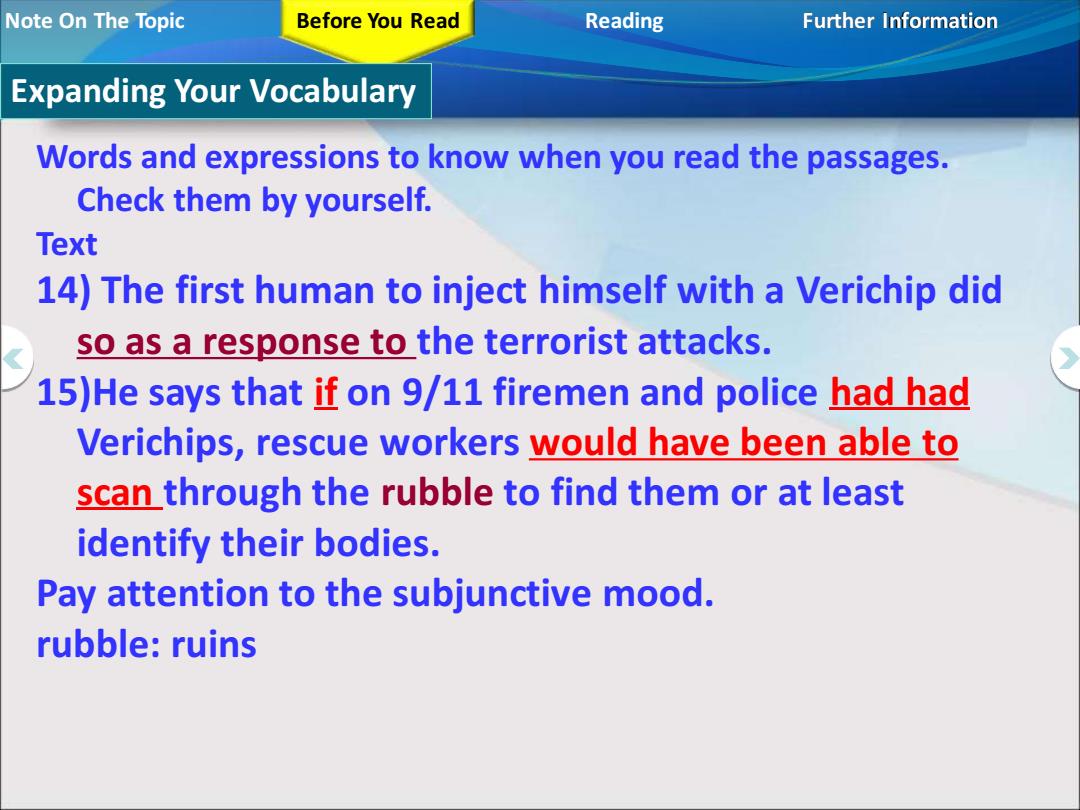 Note On The Topic

Before You Read

Reading

Further Information

Expanding Your Vocabulary

Words and expressions to know when you read the passages. Check them by yourself.

Text

14) The first human to inject himself with a Verichip did so as a response to the terrorist attacks.

15)He says that if on 9/11 firemen and police had had Verichips, rescue workers would have been able to scan through the rubble to find them or at least identify their bodies.

Pay attention to the subjunctive mood.

rubble: ruins